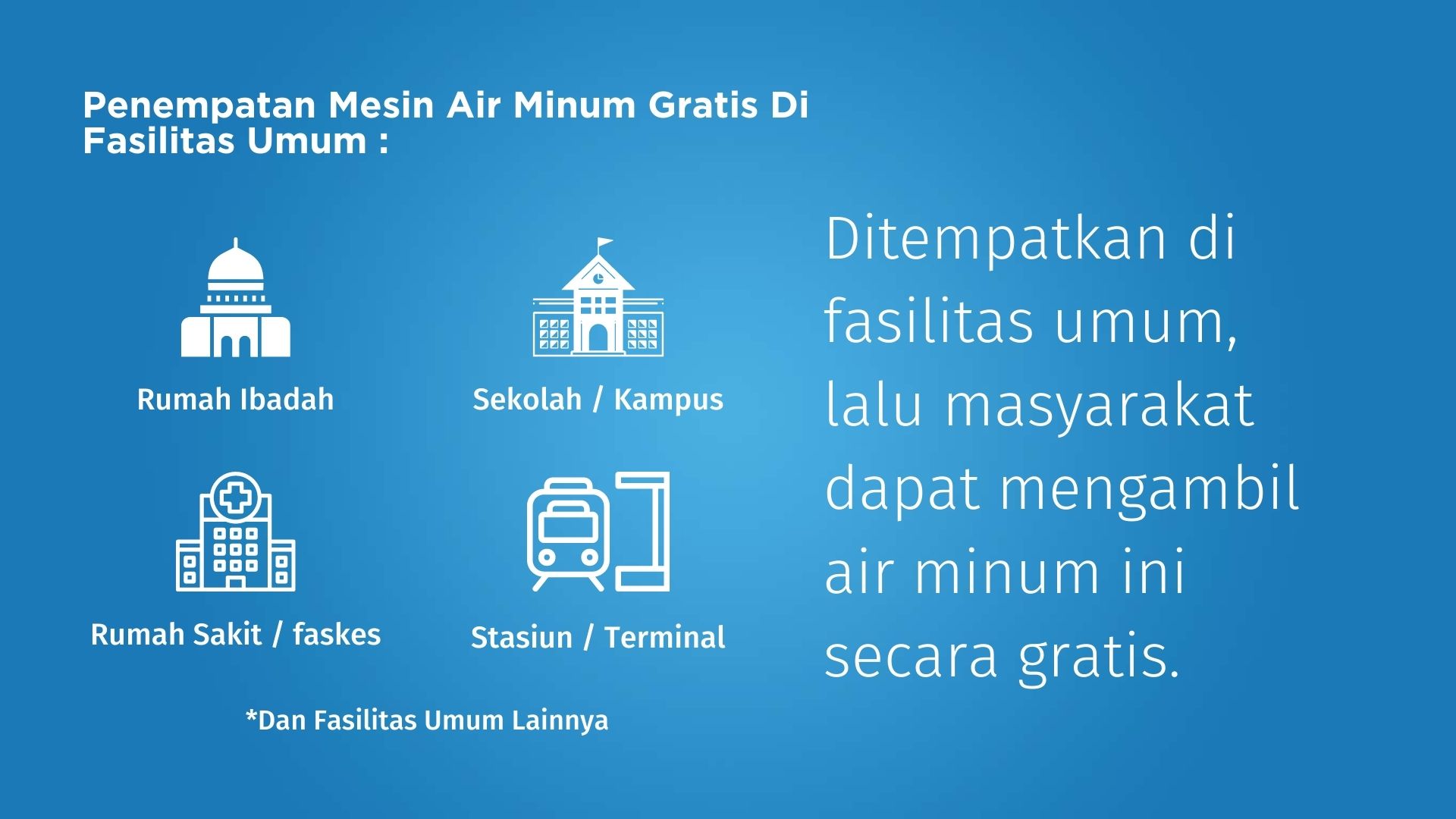 Penempatan Mesin Air Minum Gratis Di Fasilitas Umum :

Rumah Ibadah

Sekolah / Kampus

Rumah Sakit / faskes

Stasiun / Terminal

*Dan Fasilitas Umum Lainnya

Ditempatkan di fasilitas umum, lalu masyarakat dapat mengambil air minum ini secara gratis.